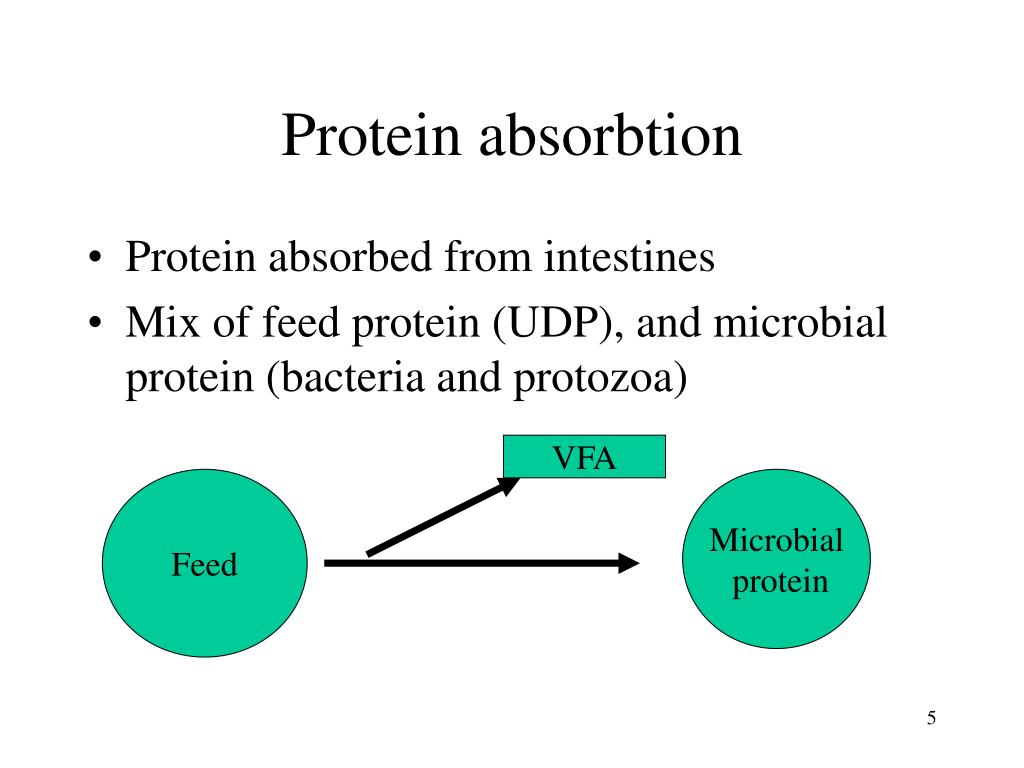 Protein absorbtion

• Protein absorbed from intestines
• Mix of feed protein (UDP), and microbial protein (bacteria and protozoa)

VFA

Feed

Microbial protein

5